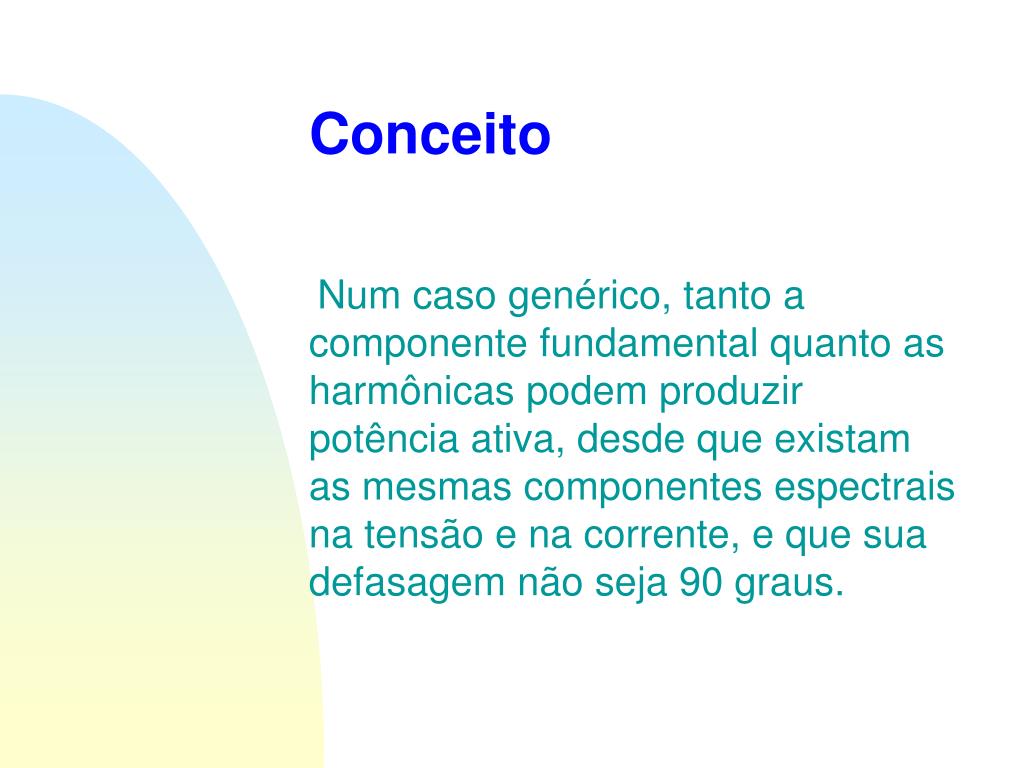 Conceito

Num caso genérico, tanto a componente fundamental quanto as harmônicas podem produzir potência ativa, desde que existam as mesmas componentes espectrais na tensão e na corrente, e que sua defasagem não seja 90 graus.